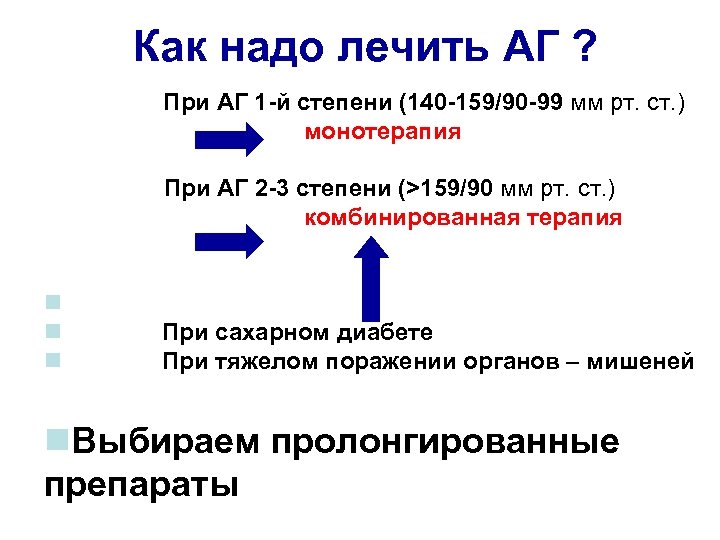 Как надо лечить АГ ?

При АГ 1-й степени (140-159/90-99 мм рт. ст.)

монотерапия

При АГ 2-3 степени (>159/90 мм рт. ст.)

комбинированная терапия

При сахарном диабете

При тяжелом поражении органов – мишеней

Выбираем пролонгированные препараты